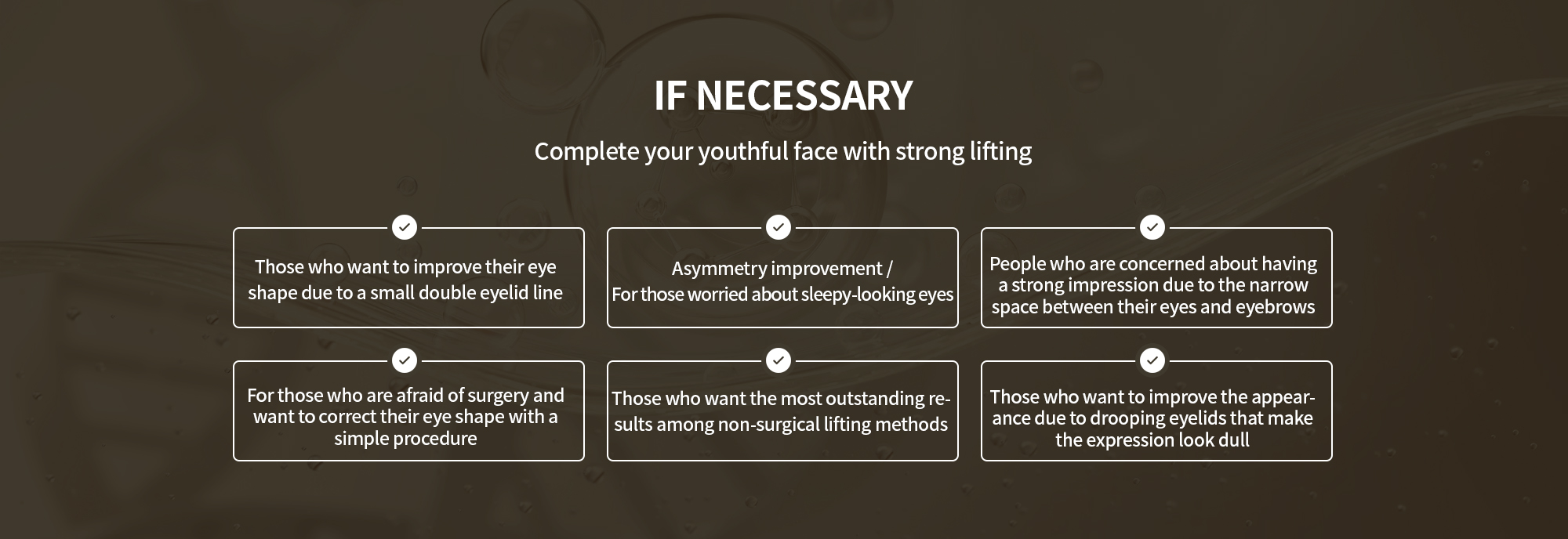 IF NECESSARY

Complete your youthful face with strong lifting

Those who want to improve their eye shape due to a small double eyelid line

Asymmetry improvement / For those worried about sleepy-looking eyes

People who are concerned about having a strong impression due to the narrow space between their eyes and eyebrows

For those who are afraid of surgery and want to correct their eye shape with a simple procedure

Those who want the most outstanding results among non-surgical lifting methods

Those who want to improve the appearance due to drooping eyelids that make the expression look dull